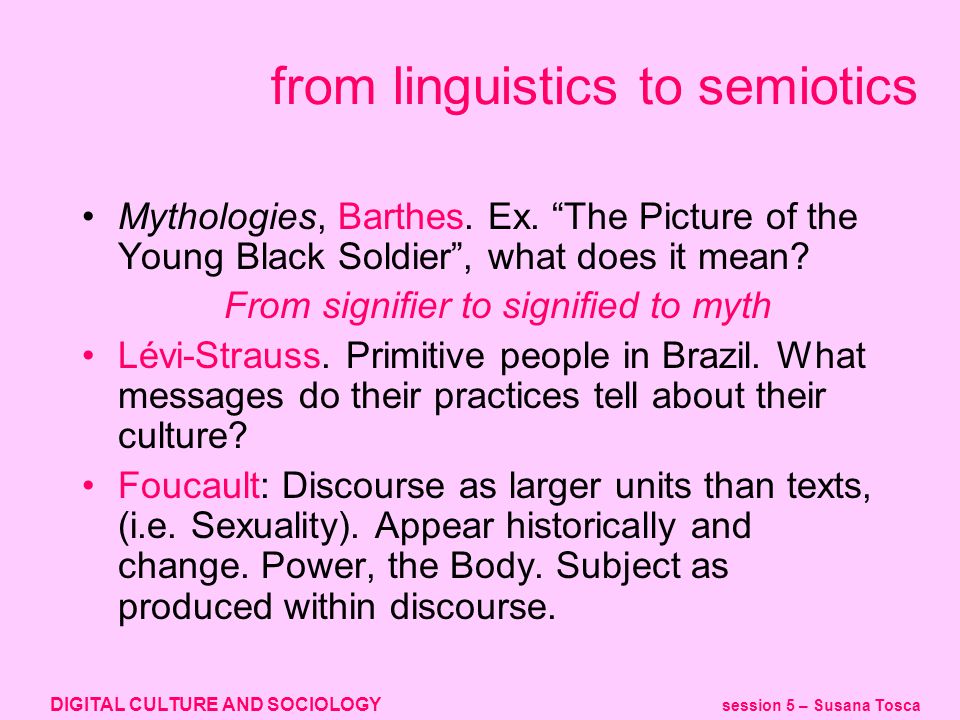 from linguistics to semiotics

• Mythologies, Barthes. Ex. “The Picture of the Young Black Soldier”, what does it mean?

From signifier to signified to myth

• Lévi-Strauss. Primitive people in Brazil. What messages do their practices tell about their culture?

• Foucault: Discourse as larger units than texts, (i.e. Sexuality). Appear historically and change. Power, the Body. Subject as produced within discourse.

DIGITAL CULTURE AND SOCIOLOGY

session 5 – Susana Tosca